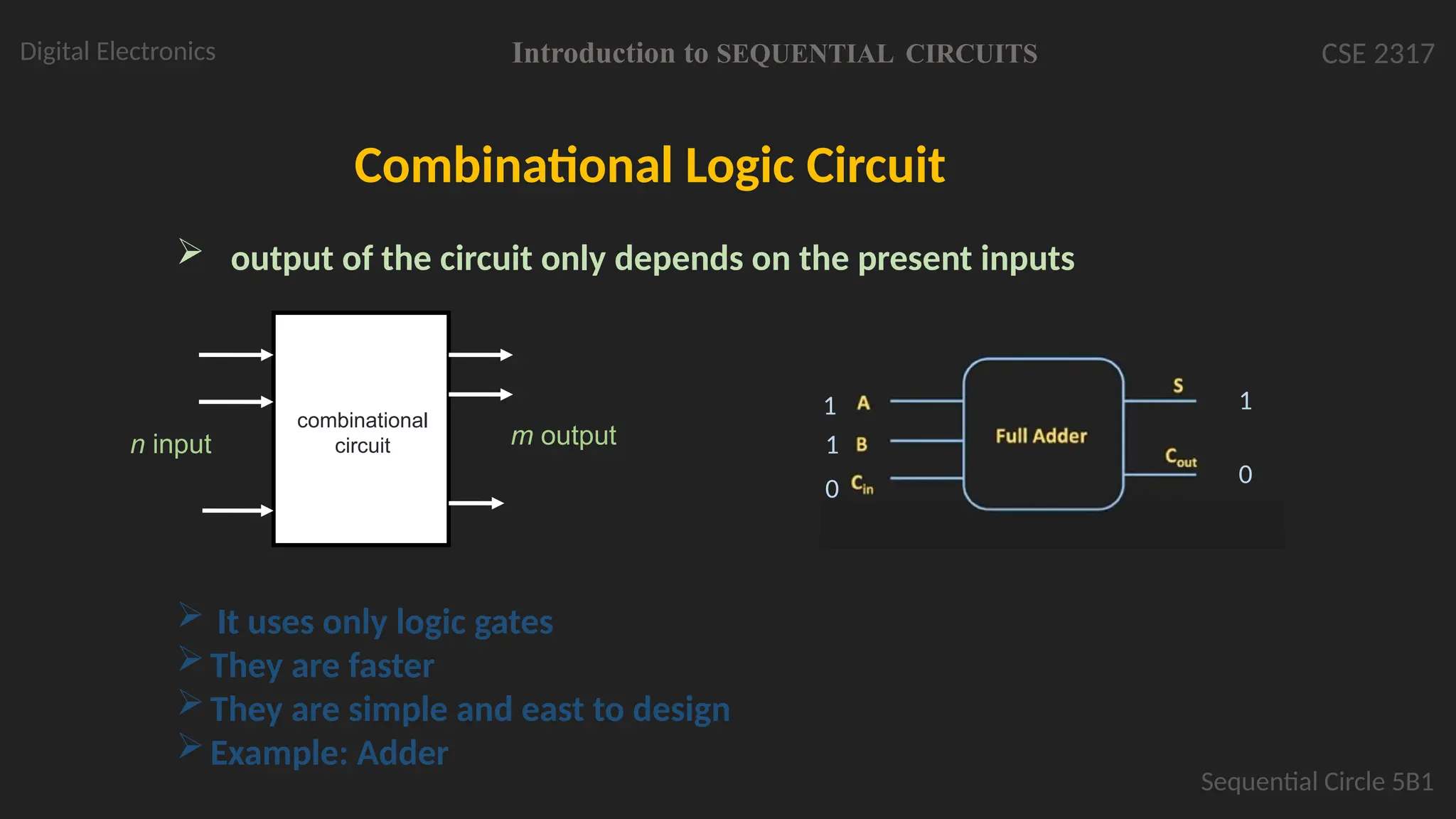 Digital Electronics

Introduction to SEQUENTIAL CIRCUITS

CSE 2317

Combinational Logic Circuit

➢ output of the circuit only depends on the present inputs

n input

combinational circuit

m output

1 A

1 B

0 $C_{in}$

Full Adder

S

1

$C_{out}$

0

➢ It uses only logic gates
➢ They are faster
➢ They are simple and east to design
➢ Example: Adder

Sequential Circle 5B1